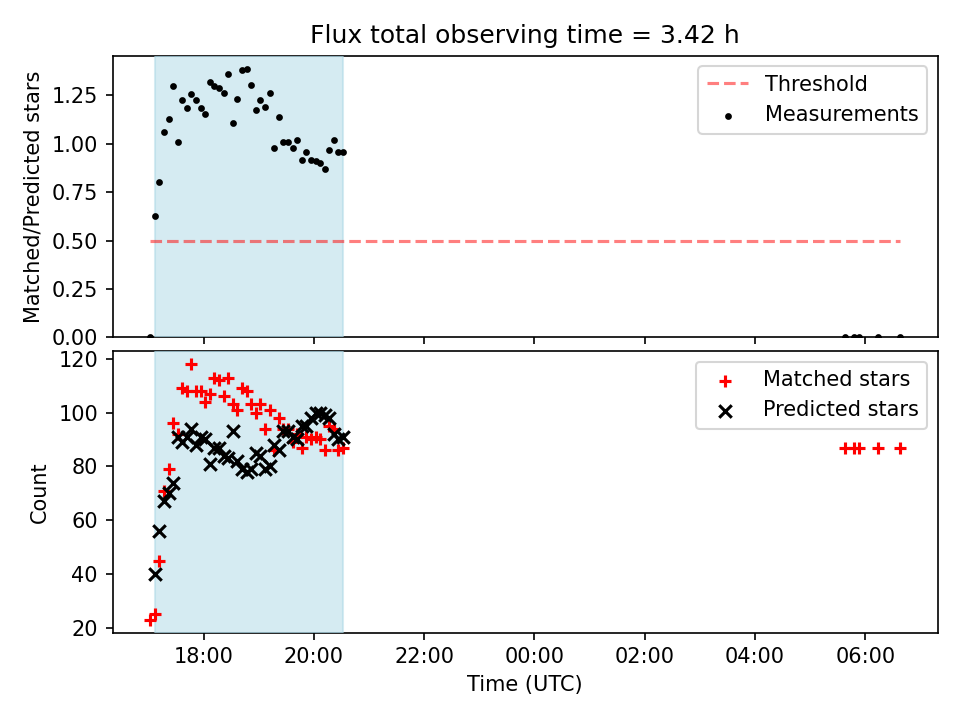 Flux total observing time = 3.42 h

Matched/Predicted stars

1.25
1.00
0.75
0.50
0.25
0.00

Threshold
Measurements

Count

120
100
80
60
40
20

Matched stars
Predicted stars

18:00
20:00
22:00
00:00
02:00
04:00
06:00

Time (UTC)